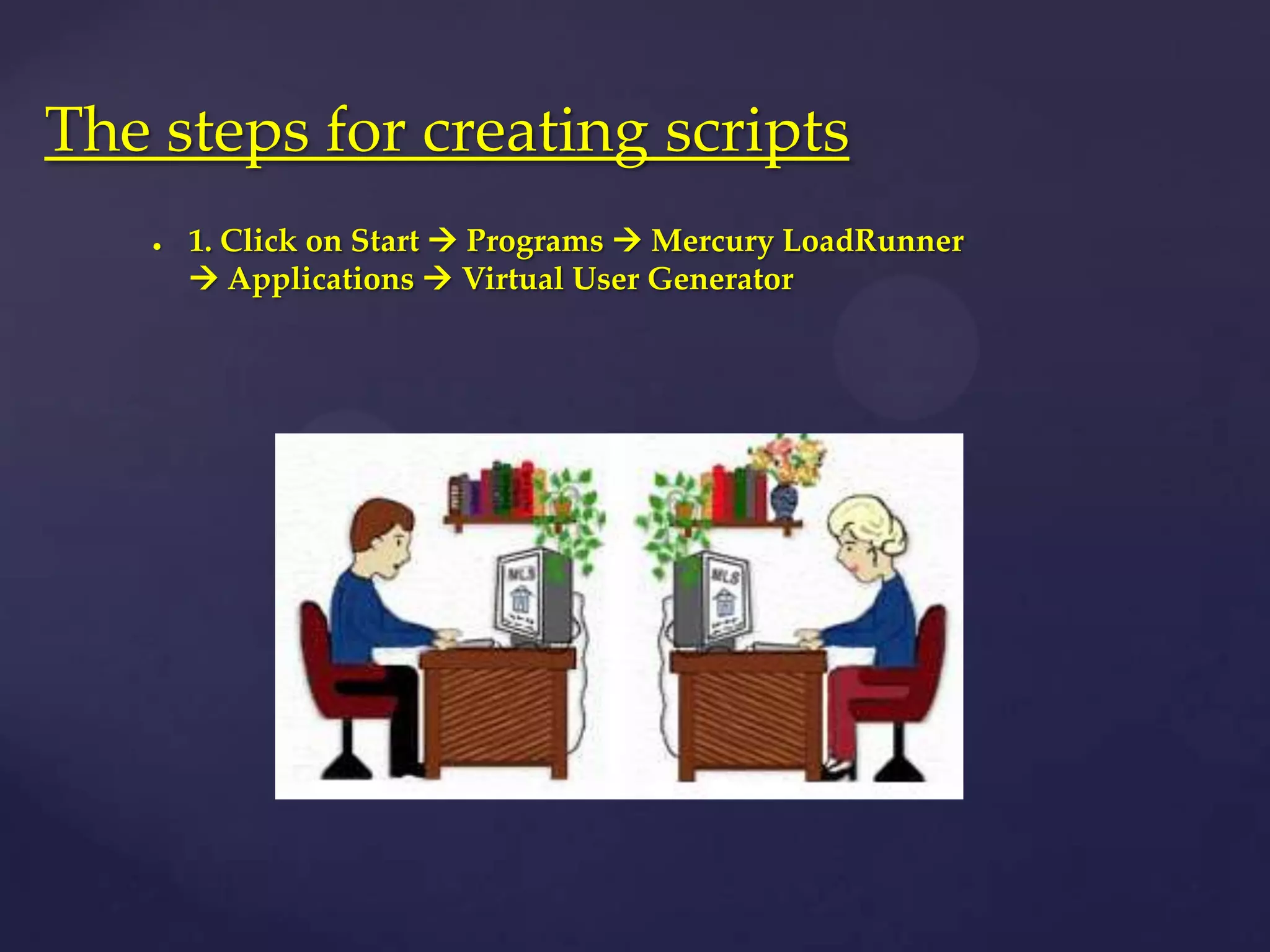 The steps for creating scripts

• 1. Click on Start → Programs → Mercury LoadRunner → Applications → Virtual User Generator

MLS

MLS